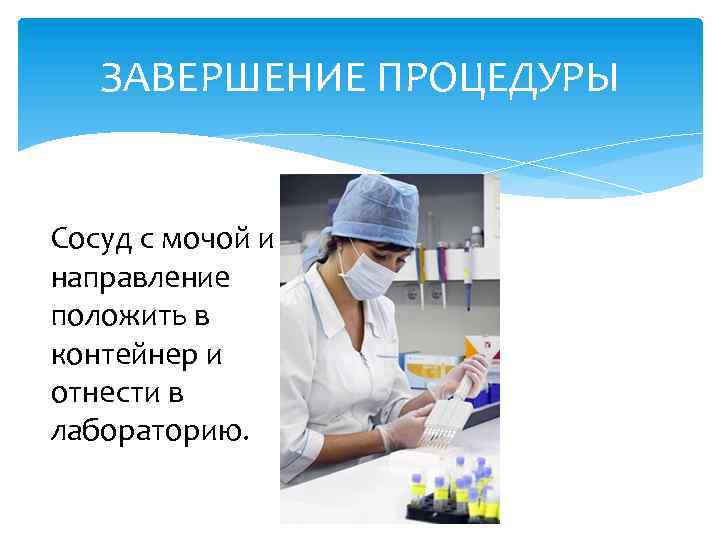 ЗАВЕРШЕНИЕ ПРОЦЕДУРЫ

Сосуд с мочой и направление положить в контейнер и отнести в лабораторию.